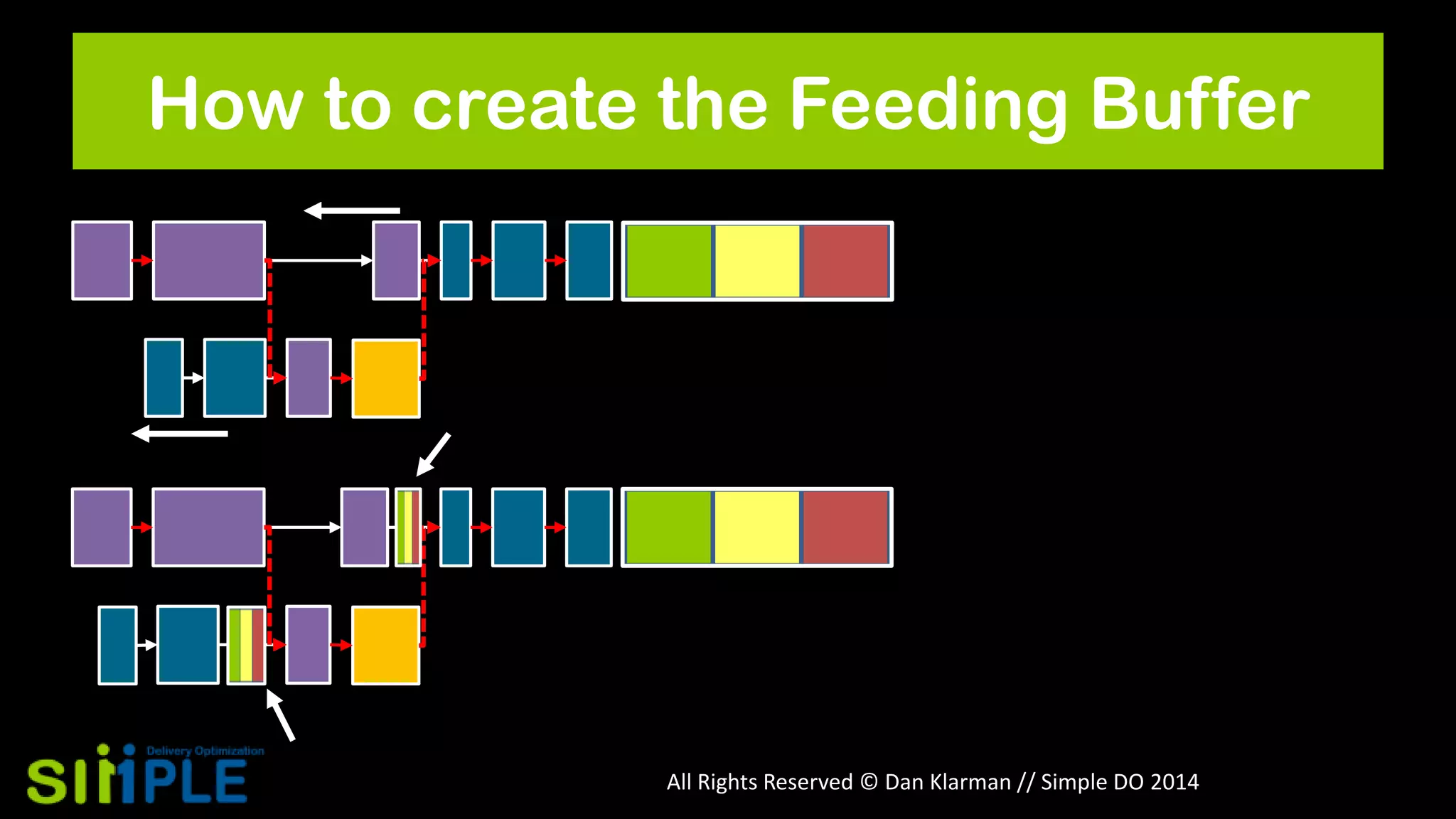 How to create the Feeding Buffer

Delivery Optimization
SIMPLE

All Rights Reserved © Dan Klarman // Simple DO 2014